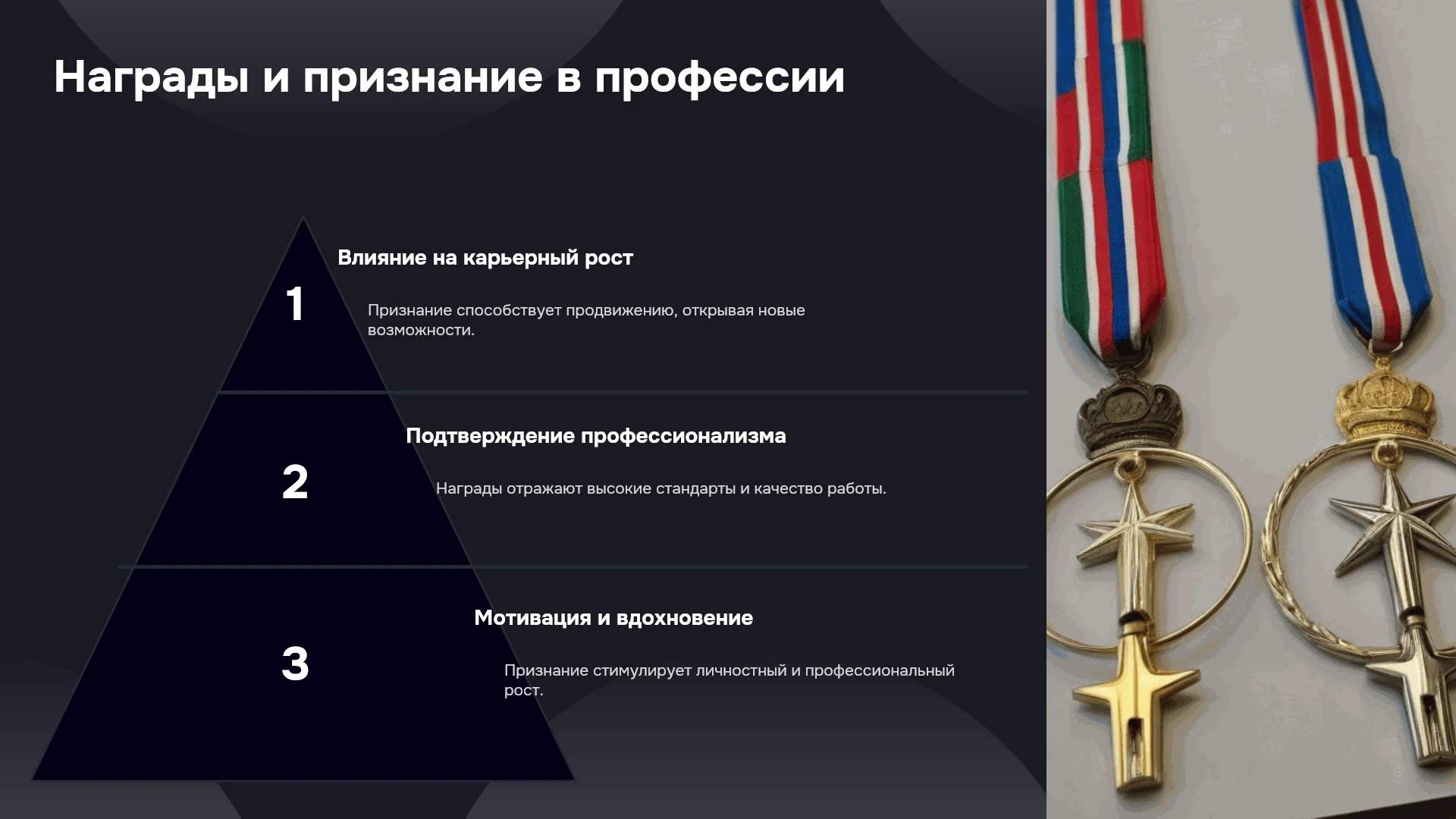 Награды и признание в профессии

1

Влияние на карьерный рост

Признание способствует продвижению, открывая новые возможности.

2

Подтверждение профессионализма

Награды отражают высокие стандарты и качество работы.

3

Мотивация и вдохновение

Признание стимулирует личностный и профессиональный рост.